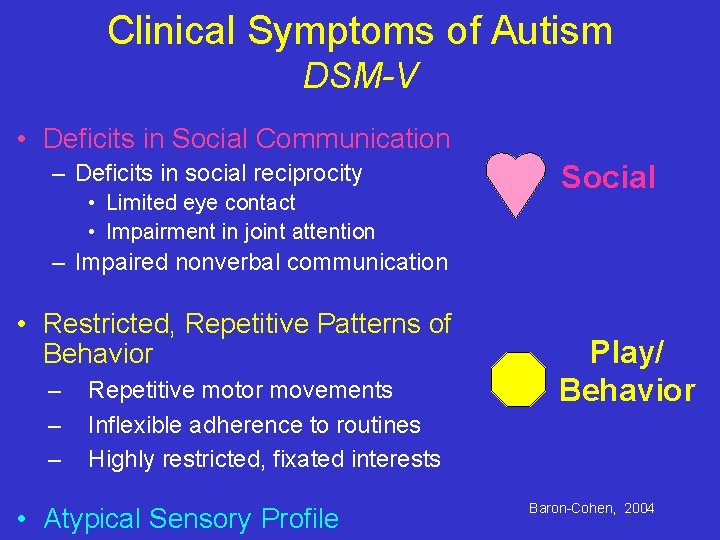 Clinical Symptoms of Autism
DSM-V

• Deficits in Social Communication
– Deficits in social reciprocity
• Limited eye contact
• Impairment in joint attention
– Impaired nonverbal communication

Social

• Restricted, Repetitive Patterns of Behavior
– Repetitive motor movements
– Inflexible adherence to routines
– Highly restricted, fixated interests

Play/ Behavior

• Atypical Sensory Profile

Baron-Cohen, 2004